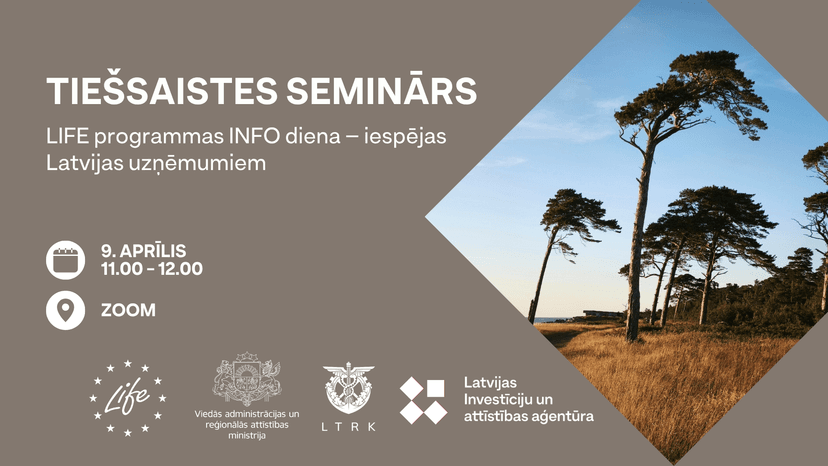 TIEŠSAISTES SEMINĀRS

LIFE programmas INFO diena – iespējas Latvijas uzņēmumiem

9. APRĪLIS
11.00 - 12.00

ZOOM

Life

Viedās administrācijas un reģionālās attīstības ministrija

LTRK

Latvijas Investīciju un attīstības aģentūra